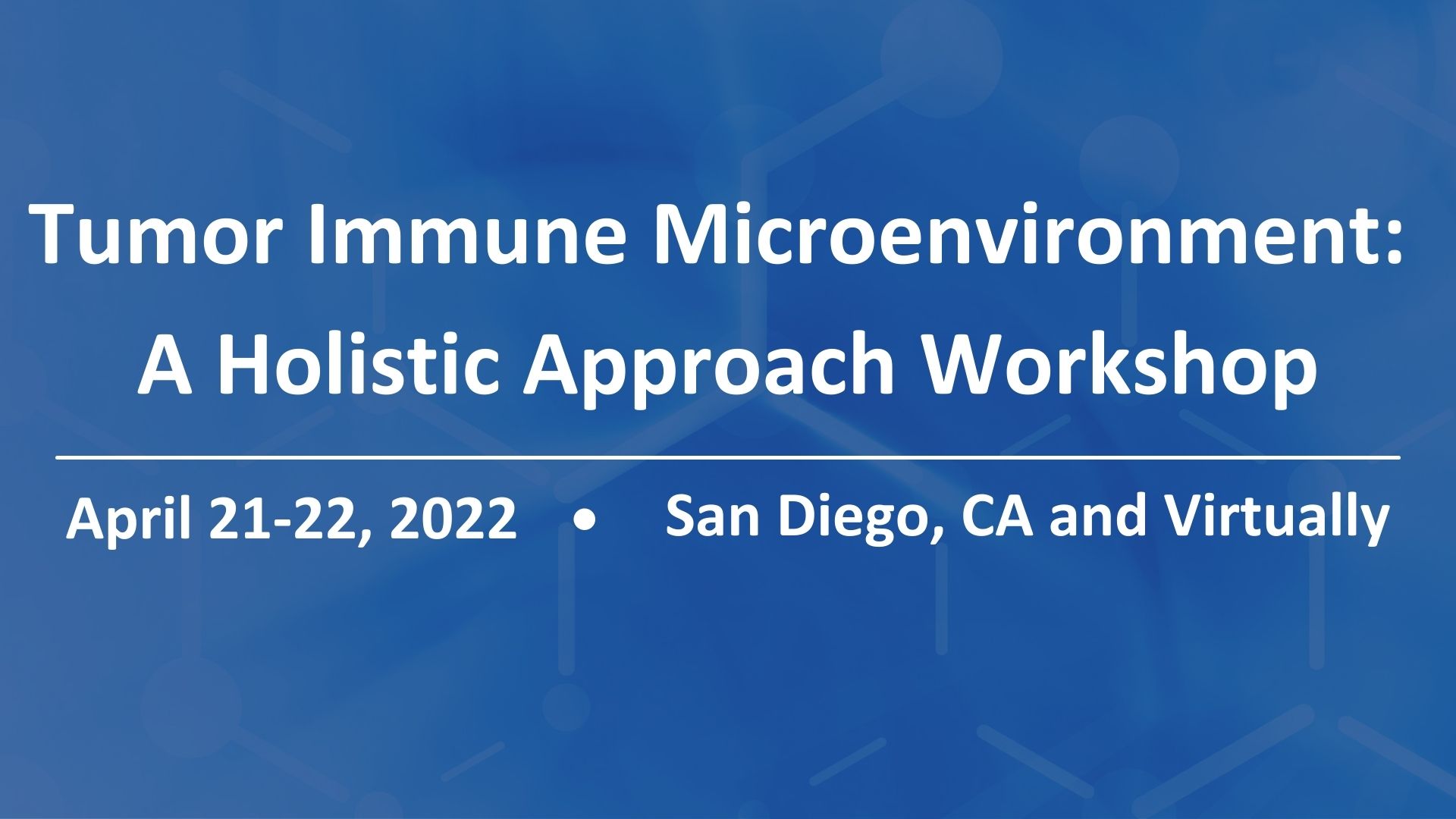 Tumor Immune Microenvironment: A Holistic Approach Workshop

April 21-22, 2022 • San Diego, CA and Virtually